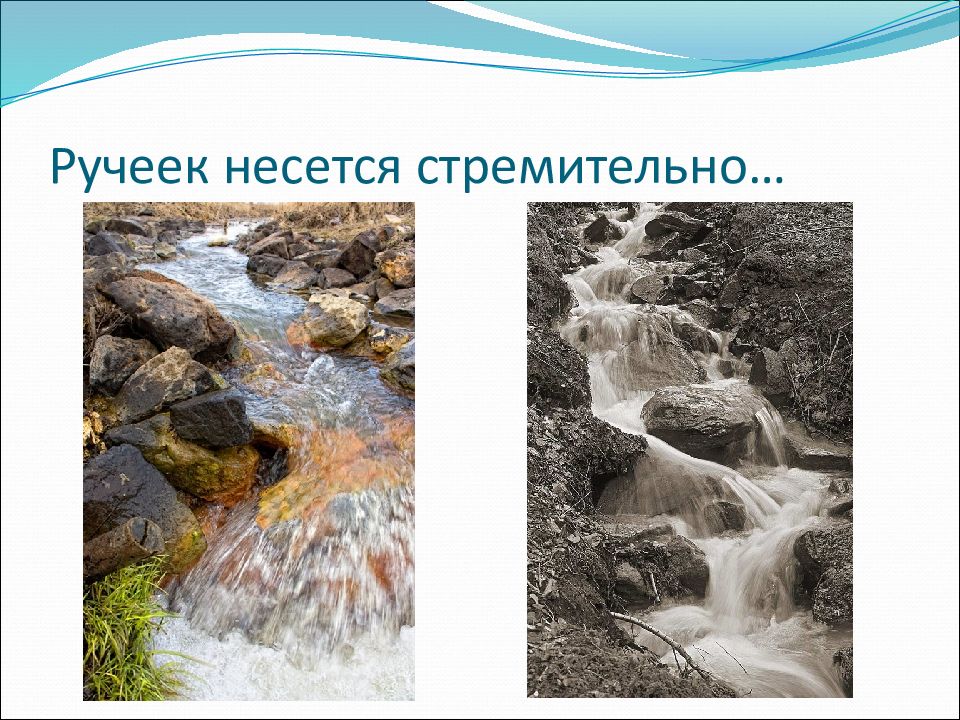 Ручеек несется стремительно…